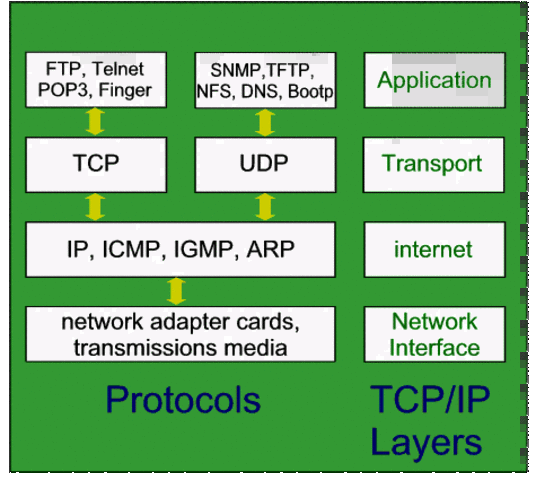 FTP, Telnet POP3, Finger

SNMP,TFTP, NFS, DNS, Bootp

Application

TCP

UDP

Transport

IP, ICMP, IGMP, ARP

internet

network adapter cards, transmissions media

Network Interface

Protocols

TCP/IP Layers